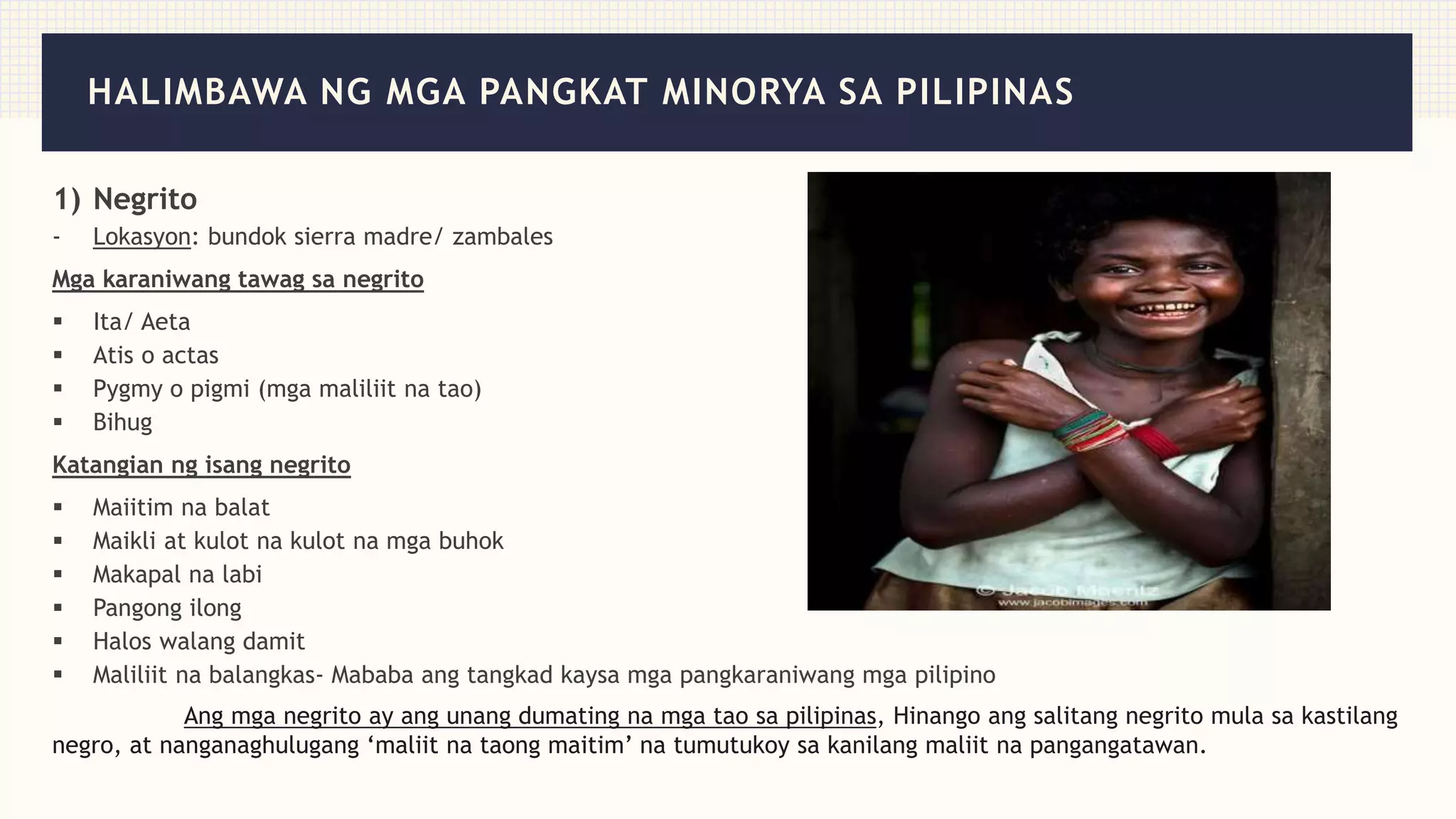 HALIMBAWA NG MGA PANGKAT MINORYA SA PILIPINAS

1) Negrito
- Lokasyon: bundok sierra madre/ zambales

Mga karaniwang tawag sa negrito

▪ Ita/ Aeta
▪ Atis o actas
▪ Pygmy o pigmi (mga maliliit na tao)
▪ Bihug

Katangian ng isang negrito

▪ Maiitim na balat
▪ Maikli at kulot na kulot na mga buhok
▪ Makapal na labi
▪ Pangong ilong
▪ Halos walang damit
▪ Maliliit na balangkas- Mababa ang tangkad kaysa mga pangkaraniwang mga pilipino

Ang mga negrito ay ang unang dumating na mga tao sa pilipinas, Hinango ang salitang negrito mula sa kastilang negro, at nanganaghulugang ‘maliit na taong maitim’ na tumutukoy sa kanilang maliit na pangangatawan.

© Jacob Maentz
www.jacobimages.com